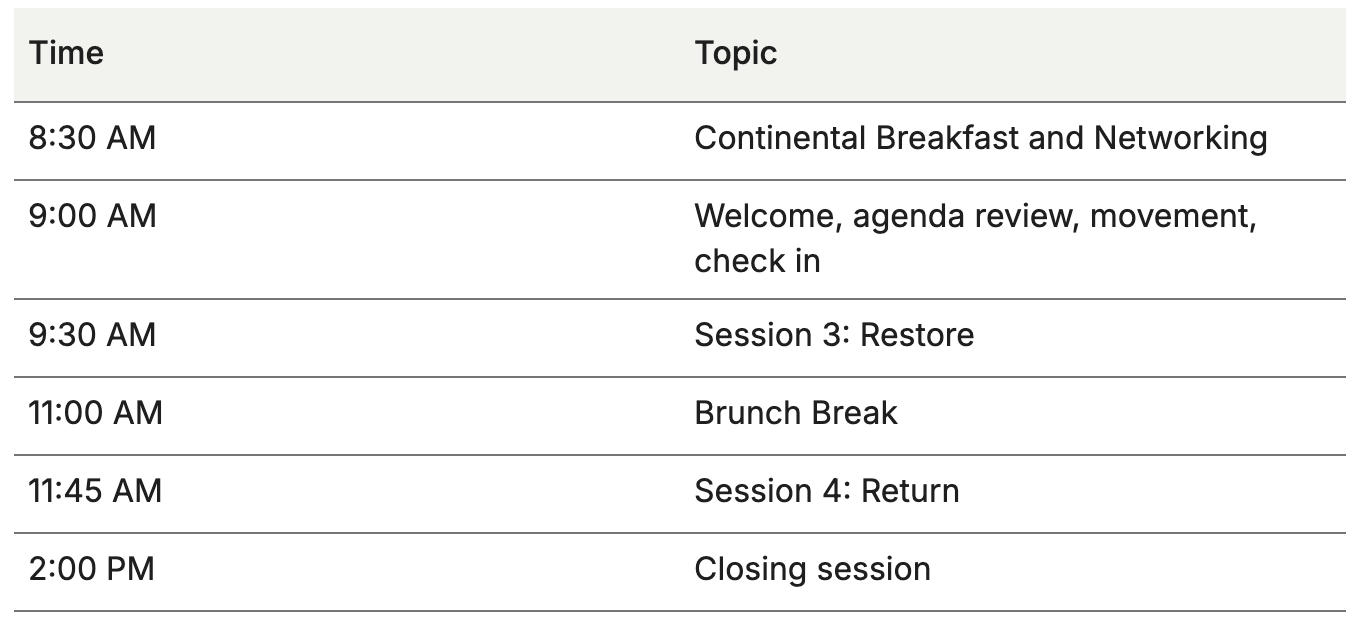 | Time | Topic |
|---|---|
| 8:30 AM | Continental Breakfast and Networking |
| 9:00 AM | Welcome, agenda review, movement, check in |
| 9:30 AM | Session 3: Restore |
| 11:00 AM | Brunch Break |
| 11:45 AM | Session 4: Return |
| 2:00 PM | Closing session |